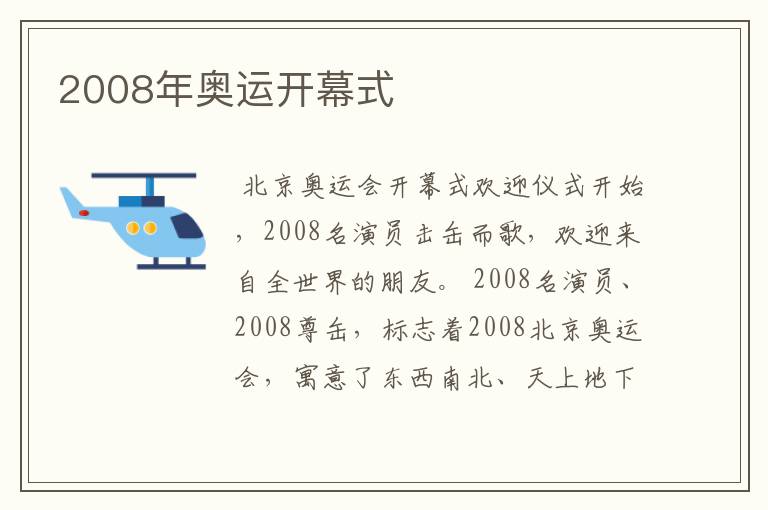 2008年奥运开幕式

北京奥运会开幕式欢迎仪式开始，2008名演员击缶而歌，欢迎来自全世界的朋友。2008名演员、2008尊缶，标志着2008北京奥运会，寓意了东西南北、天上地下